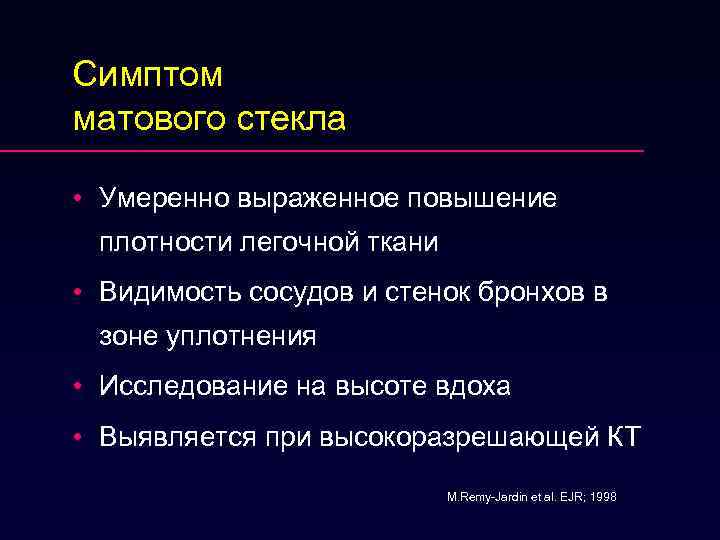 Симптом
матового стекла

• Умеренно выраженное повышение плотности легочной ткани
• Видимость сосудов и стенок бронхов в зоне уплотнения
• Исследование на высоте вдоха
• Выявляется при высокоразрешающей КТ

M.Remy-Jardin et al. EJR; 1998